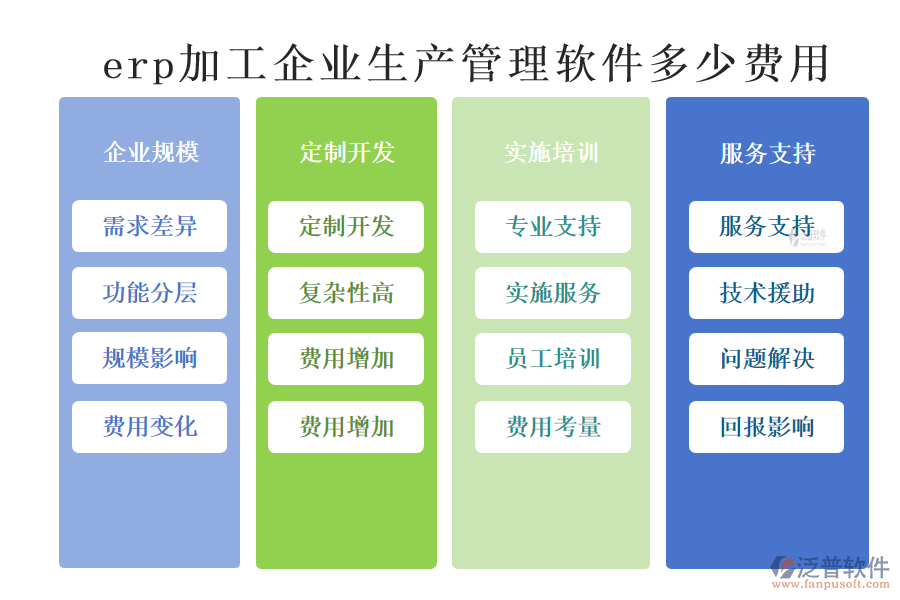 erp加工企业生产管理软件多少费用

企业规模

需求差异

功能分层

规模影响

费用变化

定制开发

定制开发

复杂性高

费用增加

费用增加

实施培训

专业支持

实施服务

员工培训

费用考量

服务支持

服务支持

技术援助

问题解决

回报影响

泛普软件
www.fanpusoft.com